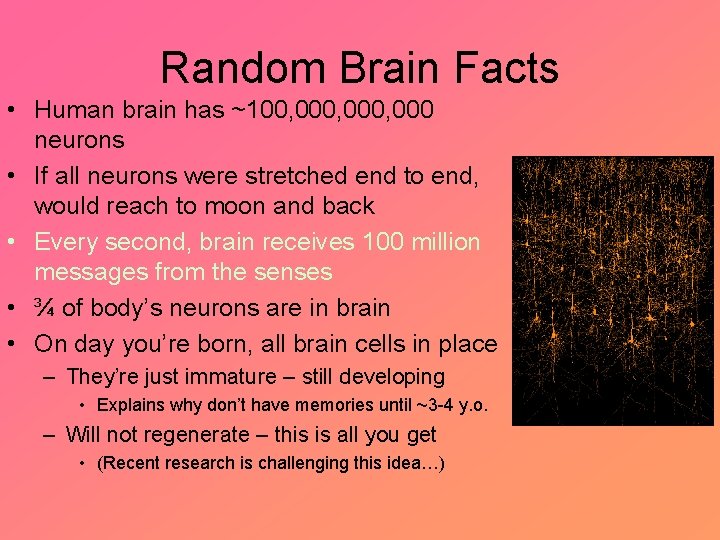 Random Brain Facts

• Human brain has ~100,000,000,000 neurons
• If all neurons were stretched end to end, would reach to moon and back
• Every second, brain receives 100 million messages from the senses
• ¾ of body's neurons are in brain
• On day you're born, all brain cells in place
  – They're just immature – still developing
    • Explains why don't have memories until ~3-4 y.o.
  – Will not regenerate – this is all you get
    • (Recent research is challenging this idea…)